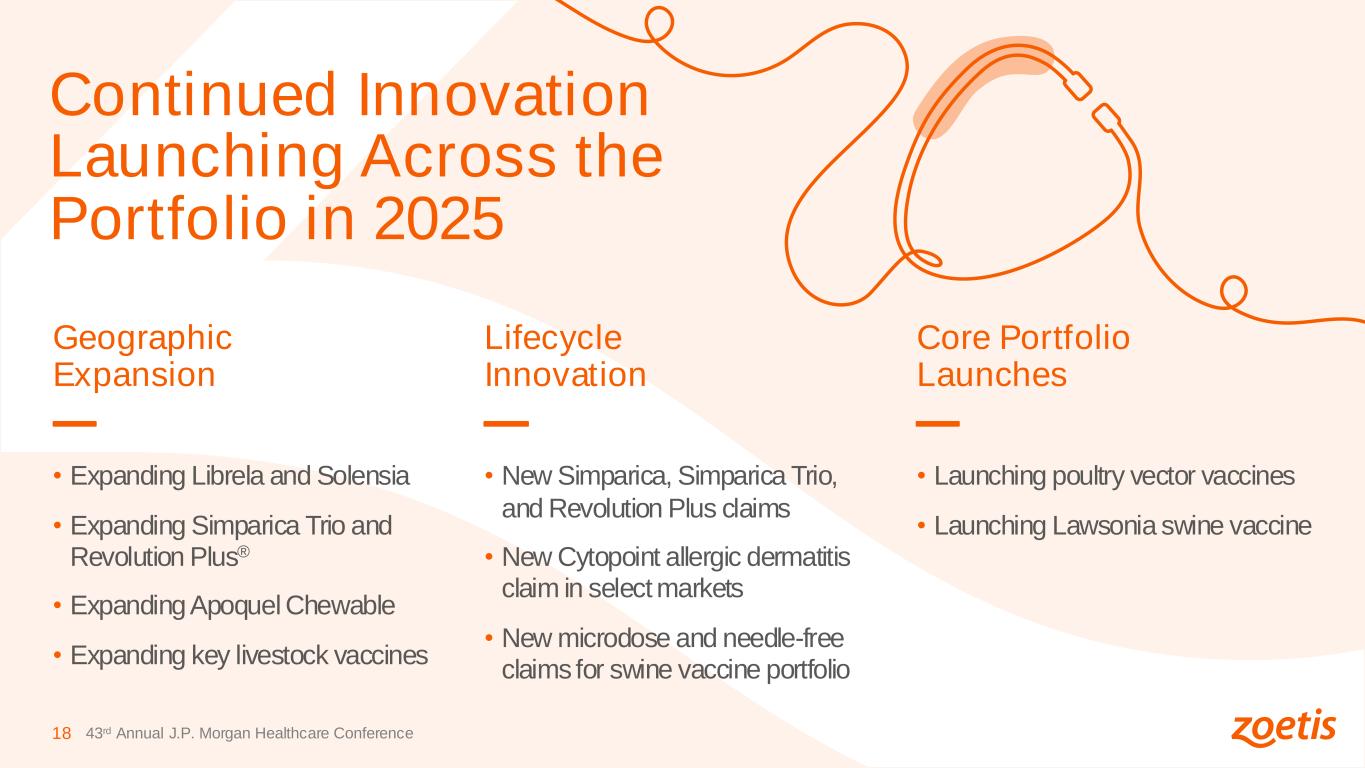 Continued Innovation Launching Across the Portfolio in 2025

Geographic Expansion

• Expanding Librela and Solensia
• Expanding Simparica Trio and Revolution Plus®
• Expanding Apoquel Chewable
• Expanding key livestock vaccines

Lifecycle Innovation

• New Simparica, Simparica Trio, and Revolution Plus claims
• New Cytopoint allergic dermatitis claim in select markets
• New microdose and needle-free claims for swine vaccine portfolio

Core Portfolio Launches

• Launching poultry vector vaccines
• Launching Lawsonia swine vaccine

18 43rd Annual J.P. Morgan Healthcare Conference

zoetis